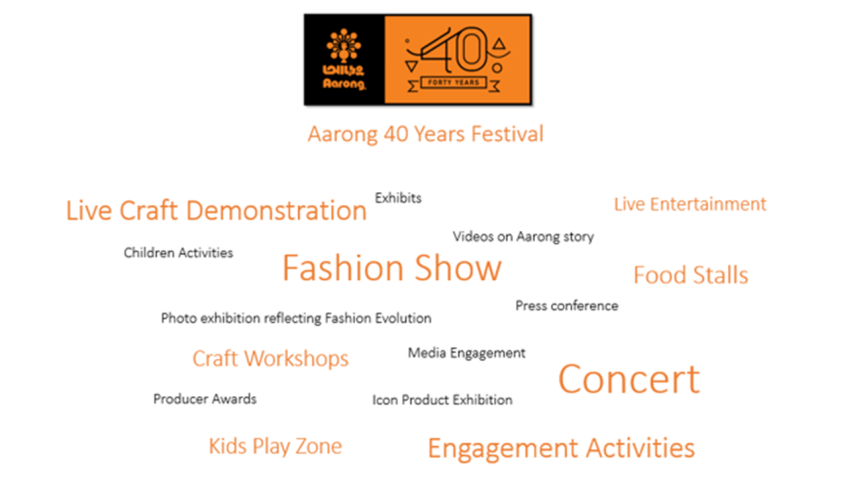 আড়ং
Aarong
40
FORTY YEARS

Aarong 40 Years Festival

Live Craft Demonstration
Exhibits
Live Entertainment
Videos on Aarong story
Children Activities
Fashion Show
Food Stalls
Press conference
Photo exhibition reflecting Fashion Evolution
Craft Workshops
Media Engagement
Concert
Producer Awards
Icon Product Exhibition
Kids Play Zone
Engagement Activities